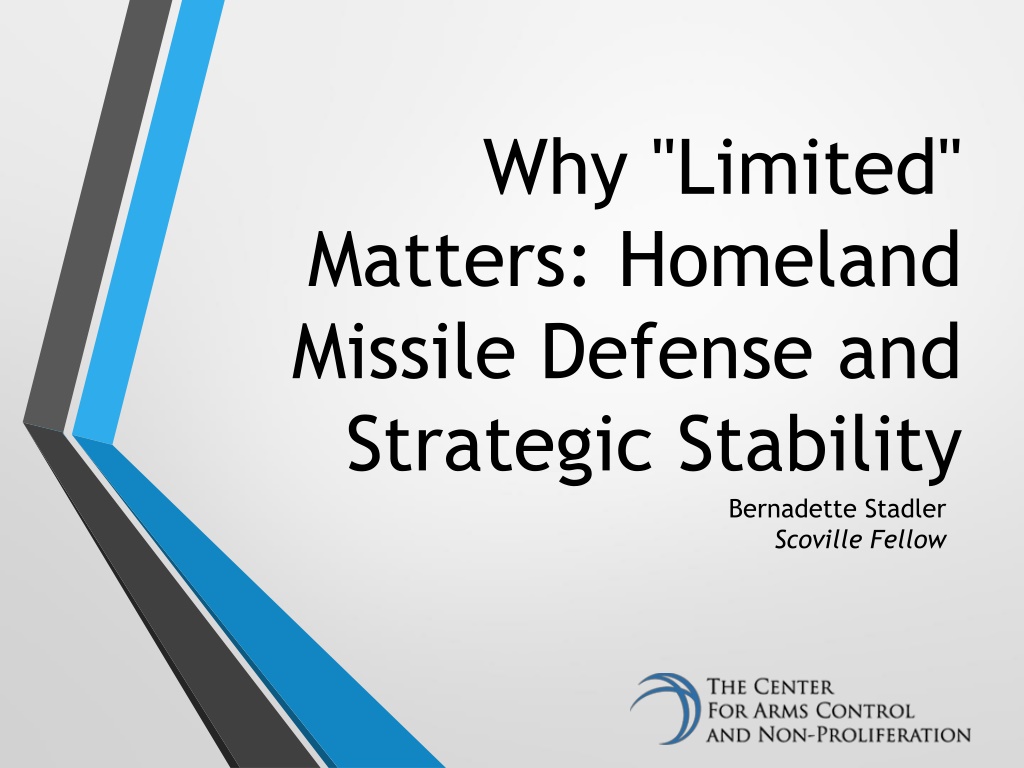 Why "Limited" Matters: Homeland Missile Defense and Strategic Stability

Bernadette Stadler
Scoville Fellow

THE CENTER
FOR ARMS CONTROL
AND NON-PROLIFERATION